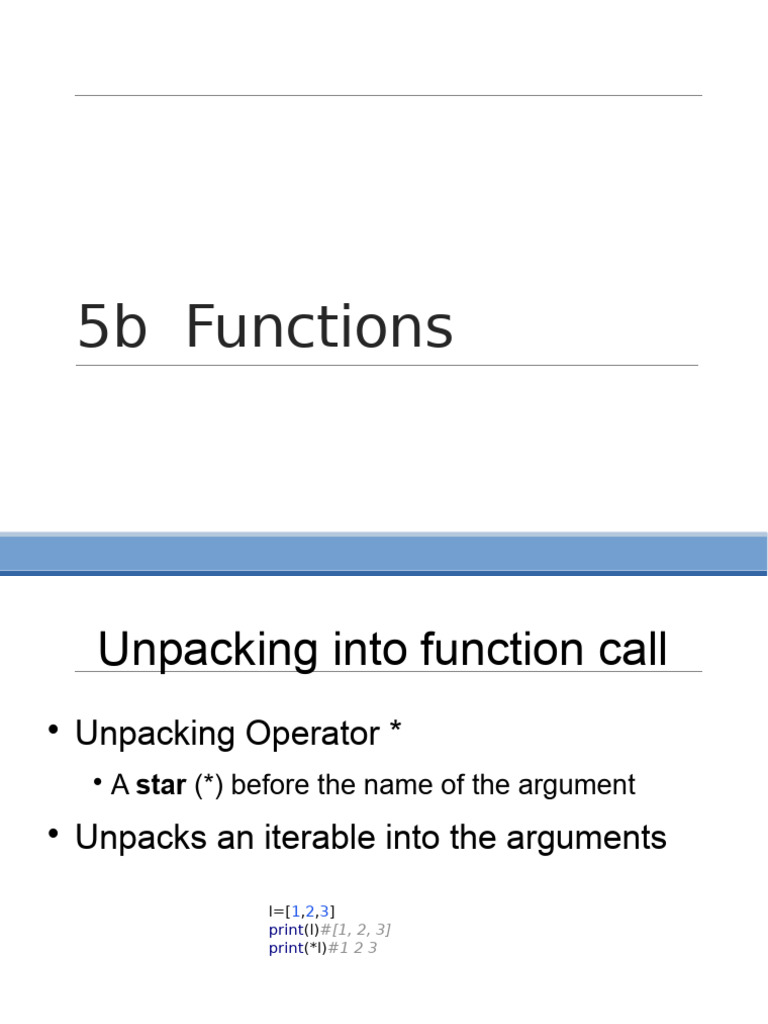 5b Functions

Unpacking into function call

• Unpacking Operator *
  • A **star** (*) before the name of the argument
• Unpacks an iterable into the arguments

l=[1,2,3]
print(l)#[1, 2, 3]
print(*l)#1 2 3